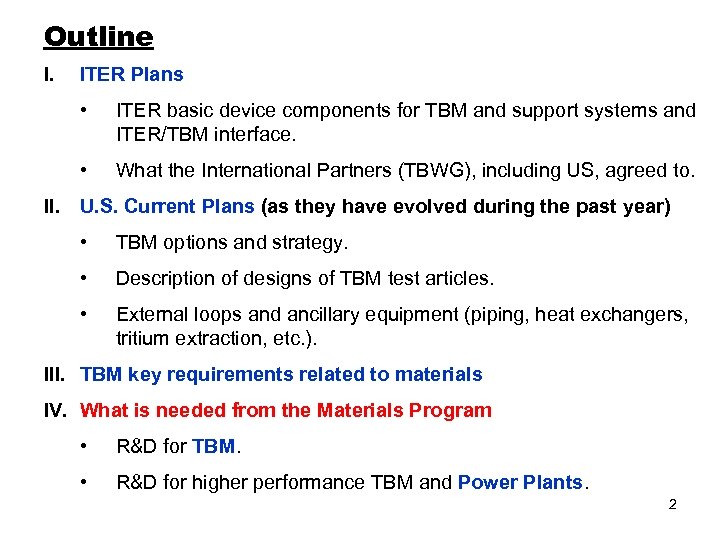 Outline

I. ITER Plans

• ITER basic device components for TBM and support systems and ITER/TBM interface.

• What the International Partners (TBWG), including US, agreed to.

II. U.S. Current Plans (as they have evolved during the past year)

• TBM options and strategy.

• Description of designs of TBM test articles.

• External loops and ancillary equipment (piping, heat exchangers, tritium extraction, etc.).

III. TBM key requirements related to materials

IV. What is needed from the Materials Program

• R&D for TBM.

• R&D for higher performance TBM and Power Plants.

2